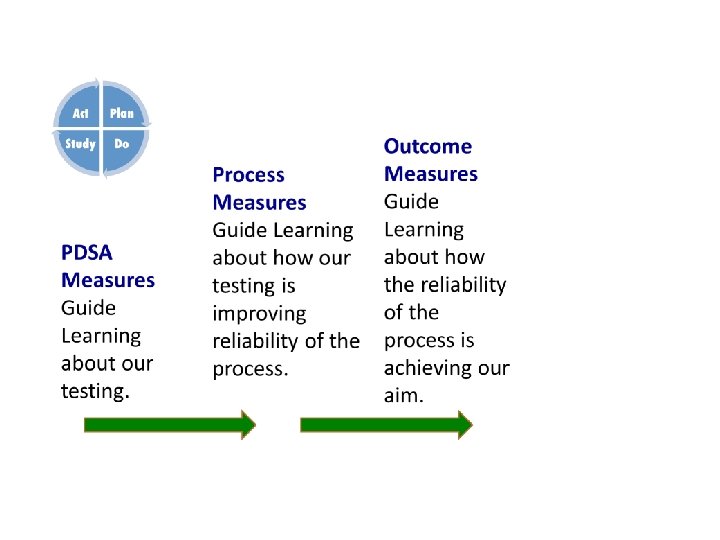 Act Plan
Study Do

PDSA Measures
Guide Learning about our testing.

Process Measures
Guide Learning about how our testing is improving reliability of the process.

Outcome Measures
Guide Learning about how the reliability of the process is achieving our aim.